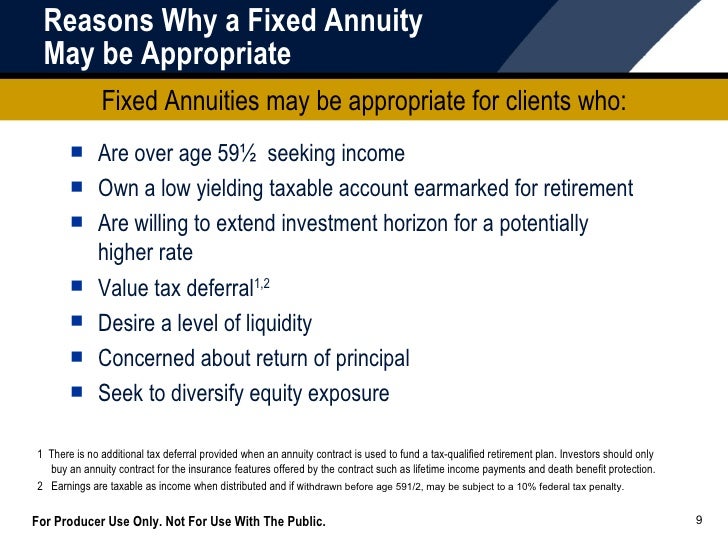 Reasons Why a Fixed Annuity May be Appropriate

Fixed Annuities may be appropriate for clients who:

- Are over age 59½ seeking income
- Own a low yielding taxable account earmarked for retirement
- Are willing to extend investment horizon for a potentially higher rate
- Value tax deferral$^{1,2}$
- Desire a level of liquidity
- Concerned about return of principal
- Seek to diversify equity exposure

1 There is no additional tax deferral provided when an annuity contract is used to fund a tax-qualified retirement plan. Investors should only buy an annuity contract for the insurance features offered by the contract such as lifetime income payments and death benefit protection.

2 Earnings are taxable as income when distributed and if withdrawn before age 591/2, may be subject to a 10% federal tax penalty.

For Producer Use Only. Not For Use With The Public.

9